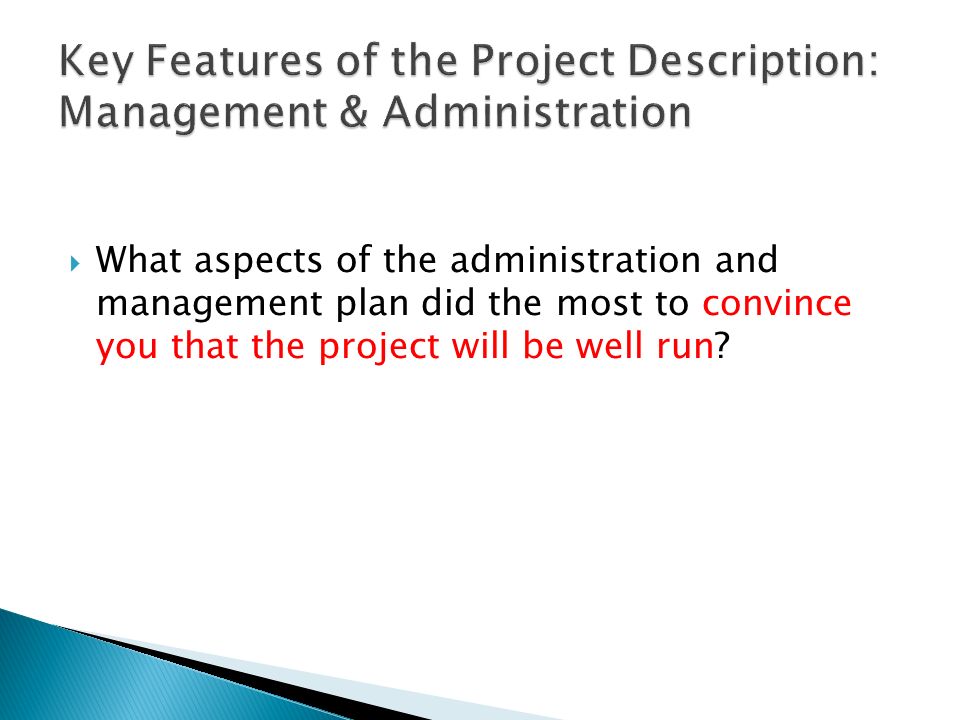 Key Features of the Project Description: Management & Administration

What aspects of the administration and management plan did the most to convince you that the project will be well run?